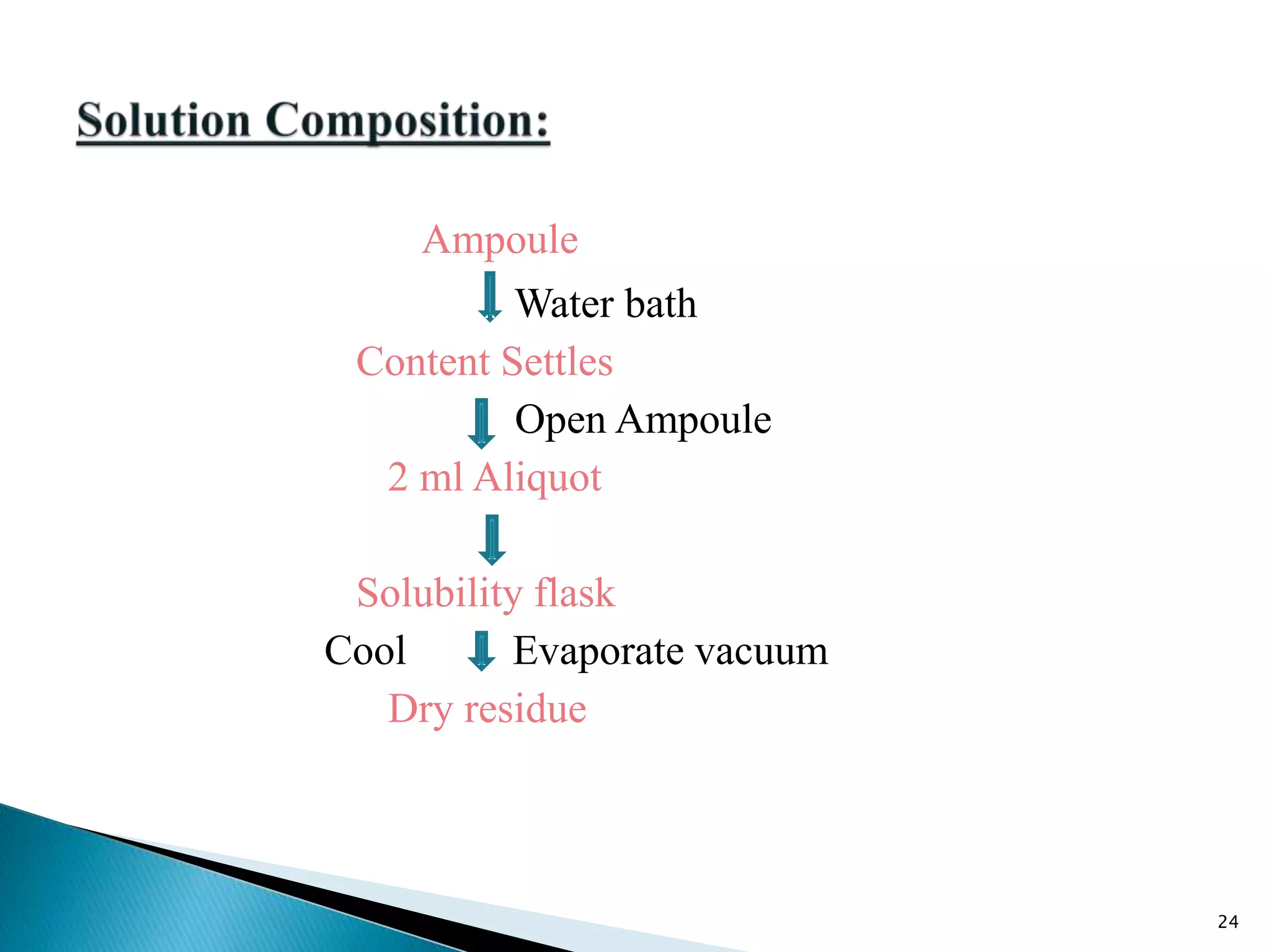 Solution Composition:

Ampoule

Water bath

Content Settles

Open Ampoule

2 ml Aliquot

Solubility flask

Cool Evaporate vacuum

Dry residue

24